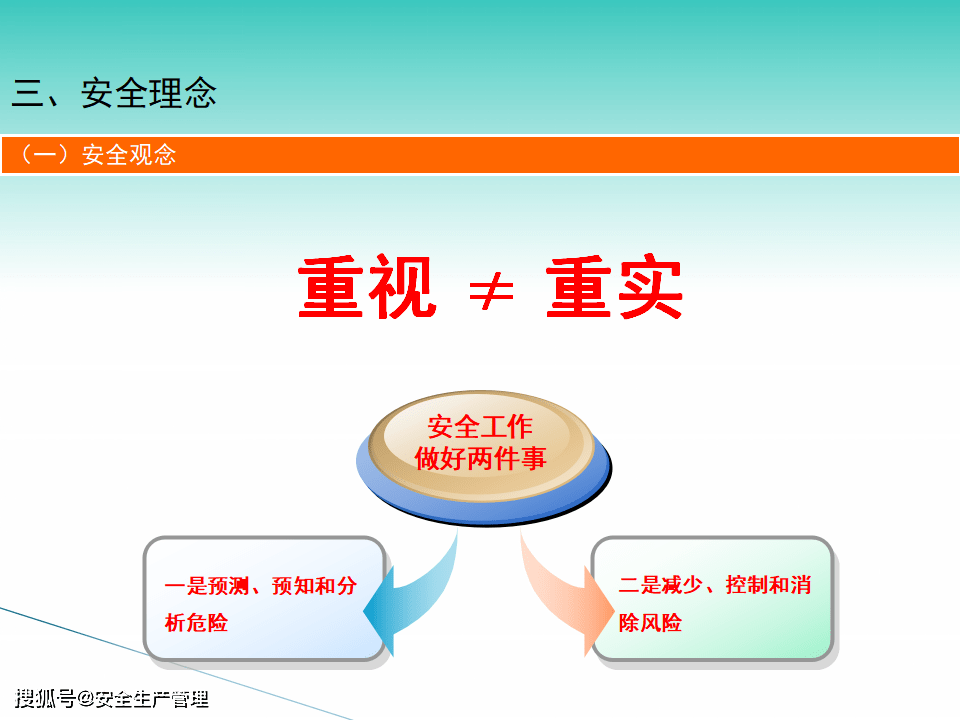 三、安全理念

（一）安全观念

重视 $\neq$ 重实

安全工作
做好两件事

一是预测、预知和分析危险

二是减少、控制和消除风险

搜狐号@安全生产管理